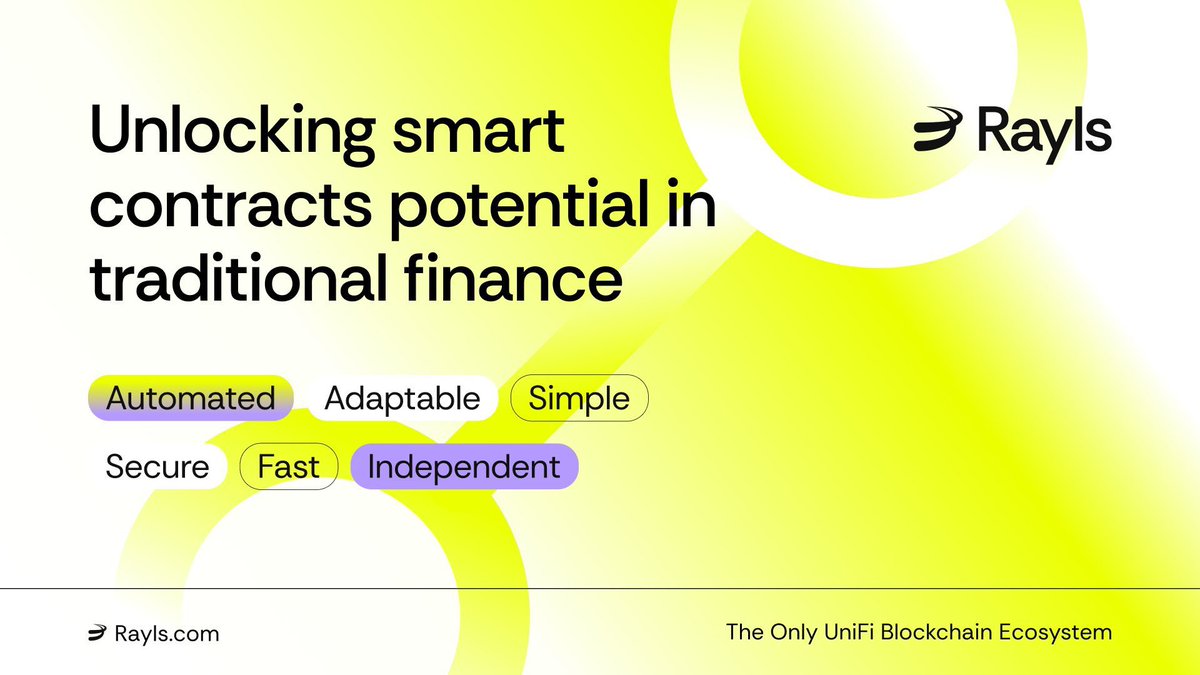 Unlocking smart contracts potential in traditional finance

Rayls

Automated Adaptable Simple

Secure Fast Independent

Rayls.com

The Only UniFi Blockchain Ecosystem